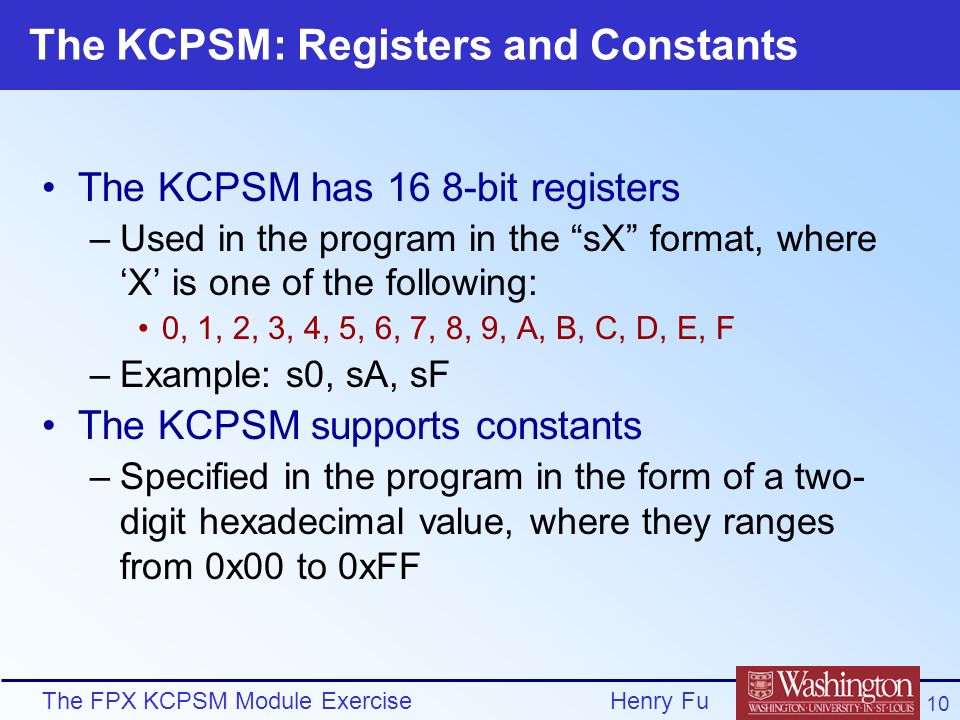 The KCPSM: Registers and Constants

• The KCPSM has 16 8-bit registers
– Used in the program in the “sX” format, where ‘X’ is one of the following:
• 0, 1, 2, 3, 4, 5, 6, 7, 8, 9, A, B, C, D, E, F
– Example: s0, sA, sF
• The KCPSM supports constants
– Specified in the program in the form of a two-digit hexadecimal value, where they ranges from 0x00 to 0xFF

The FPX KCPSM Module Exercise Henry Fu Washington WASHINGTON·UNIVERSITY·IN·ST·LOUIS 10